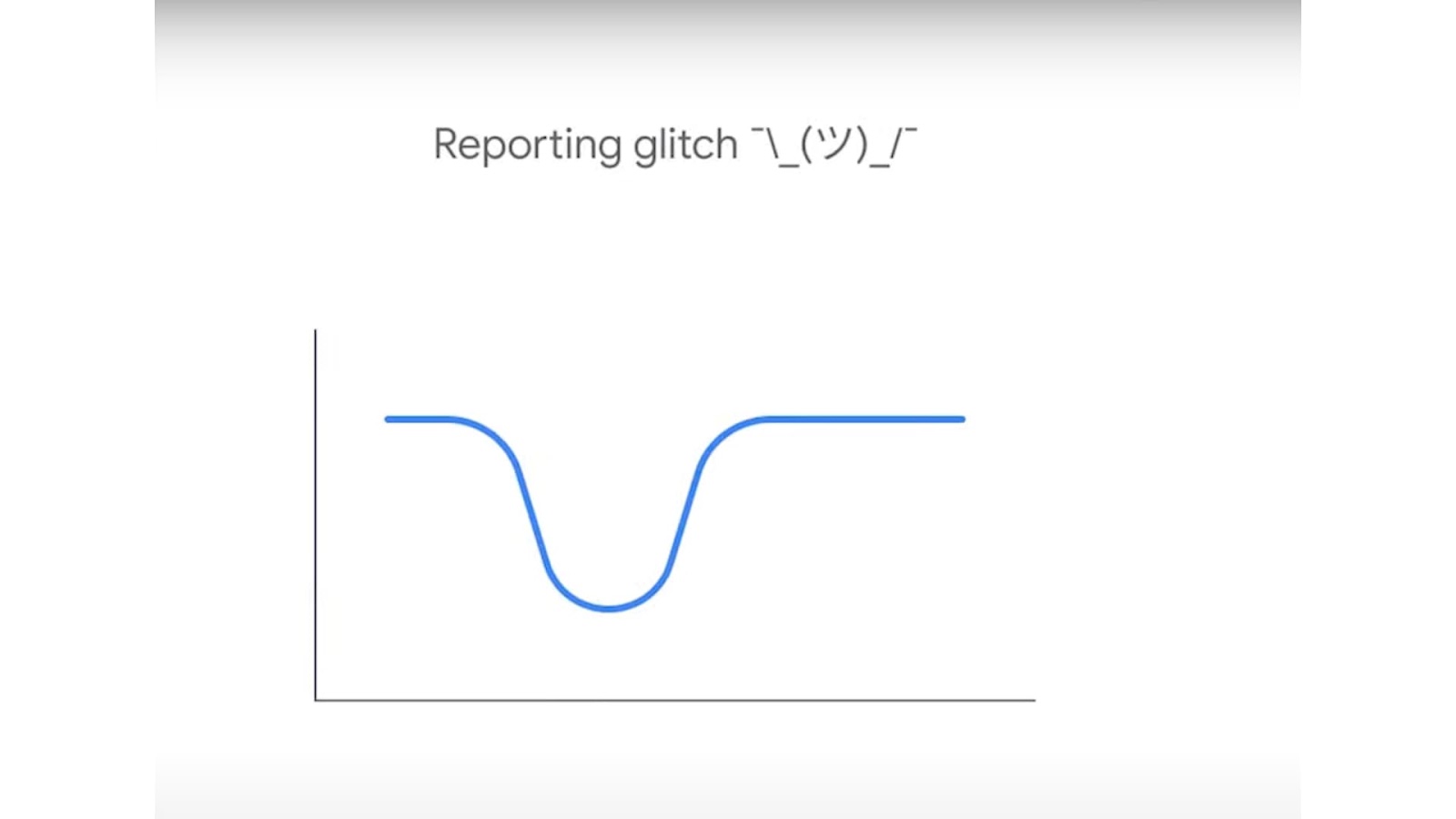 Reporting glitch ¯\_(ツ)_/¯